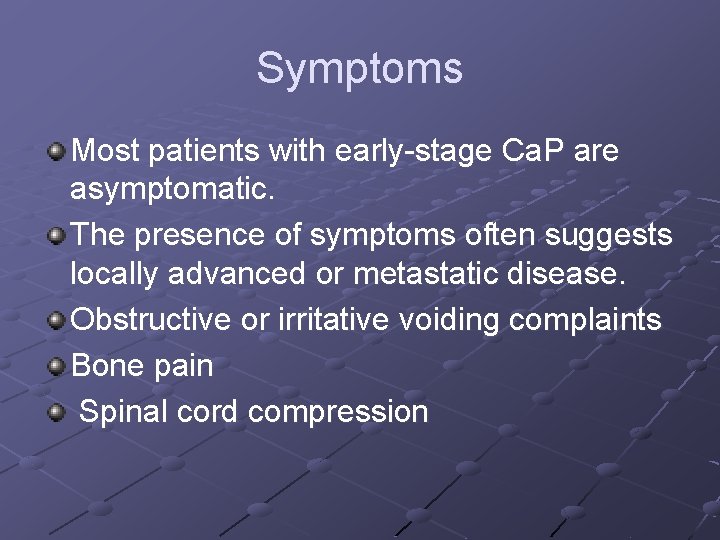 Symptoms

Most patients with early-stage CaP are asymptomatic.

The presence of symptoms often suggests locally advanced or metastatic disease.

Obstructive or irritative voiding complaints

Bone pain

Spinal cord compression